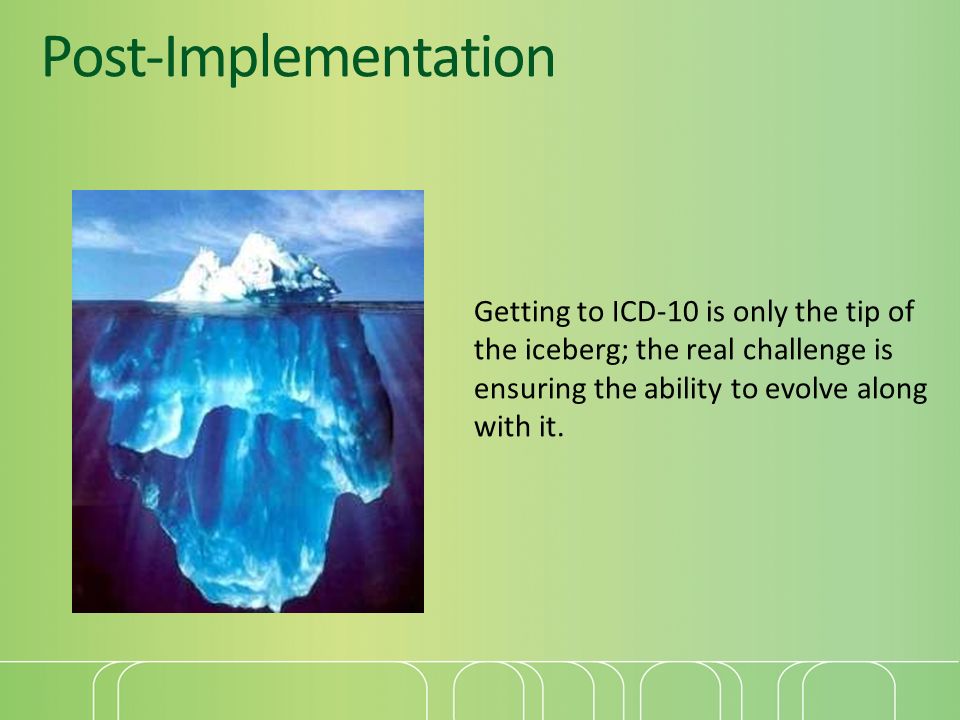 Post-Implementation

Getting to ICD-10 is only the tip of the iceberg; the real challenge is ensuring the ability to evolve along with it.